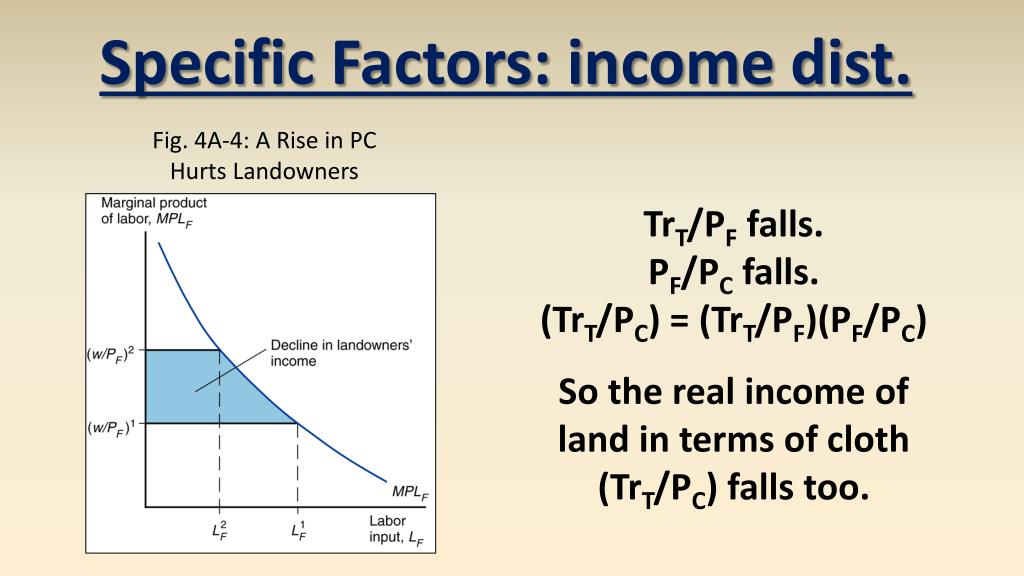 Specific Factors: income dist.

Fig. 4A-4: A Rise in PC Hurts Landowners

Marginal product of labor, $MPL_F$

$(w/P_F)^2$

$(w/P_F)^1$

Decline in landowners' income

$MPL_F$

$L_F^2$

$L_F^1$

Labor input, $L_F$

$Tr_T/P_F$ falls.
$P_F/P_C$ falls.
$(Tr_T/P_C) = (Tr_T/P_F)(P_F/P_C)$

So the real income of land in terms of cloth $(Tr_T/P_C)$ falls too.